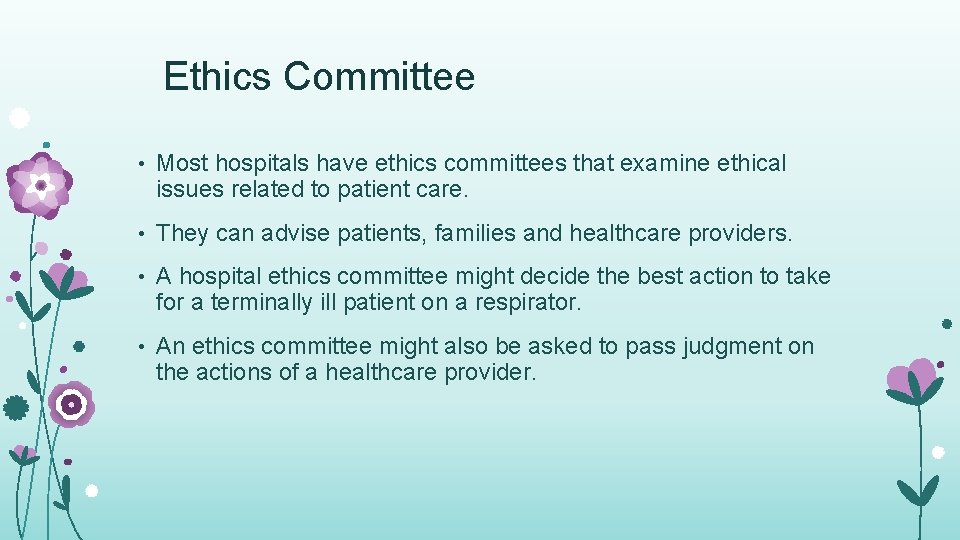 Ethics Committee

• Most hospitals have ethics committees that examine ethical issues related to patient care.

• They can advise patients, families and healthcare providers.

• A hospital ethics committee might decide the best action to take for a terminally ill patient on a respirator.

• An ethics committee might also be asked to pass judgment on the actions of a healthcare provider.